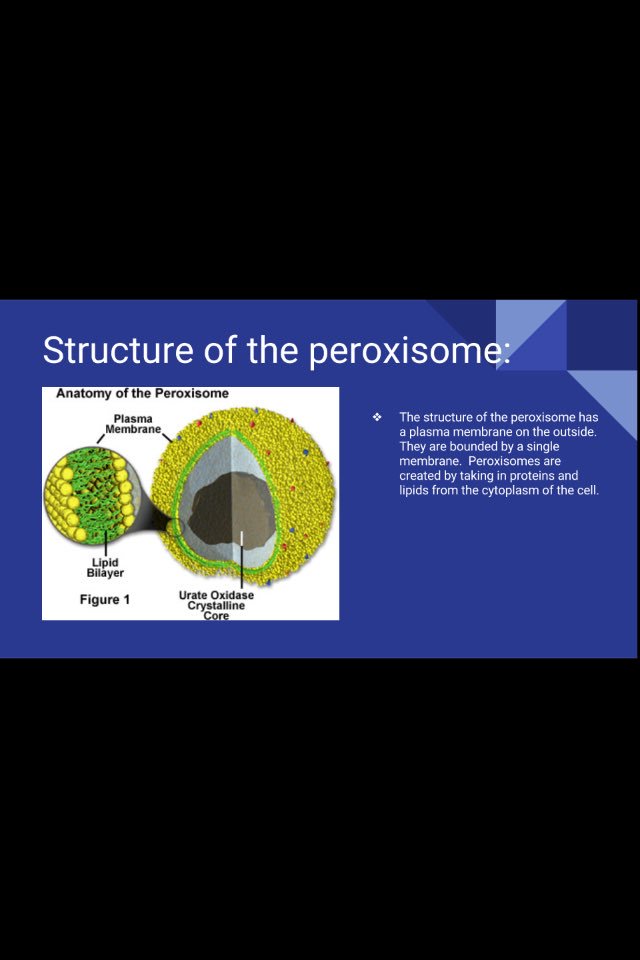 Structure of the peroxisome:

Anatomy of the Peroxisome

Plasma Membrane

Lipid Bilayer

Figure 1

Urate Oxidase Crystalline Core

❖ The structure of the peroxisome has a plasma membrane on the outside. They are bounded by a single membrane. Peroxisomes are created by taking in proteins and lipids from the cytoplasm of the cell.